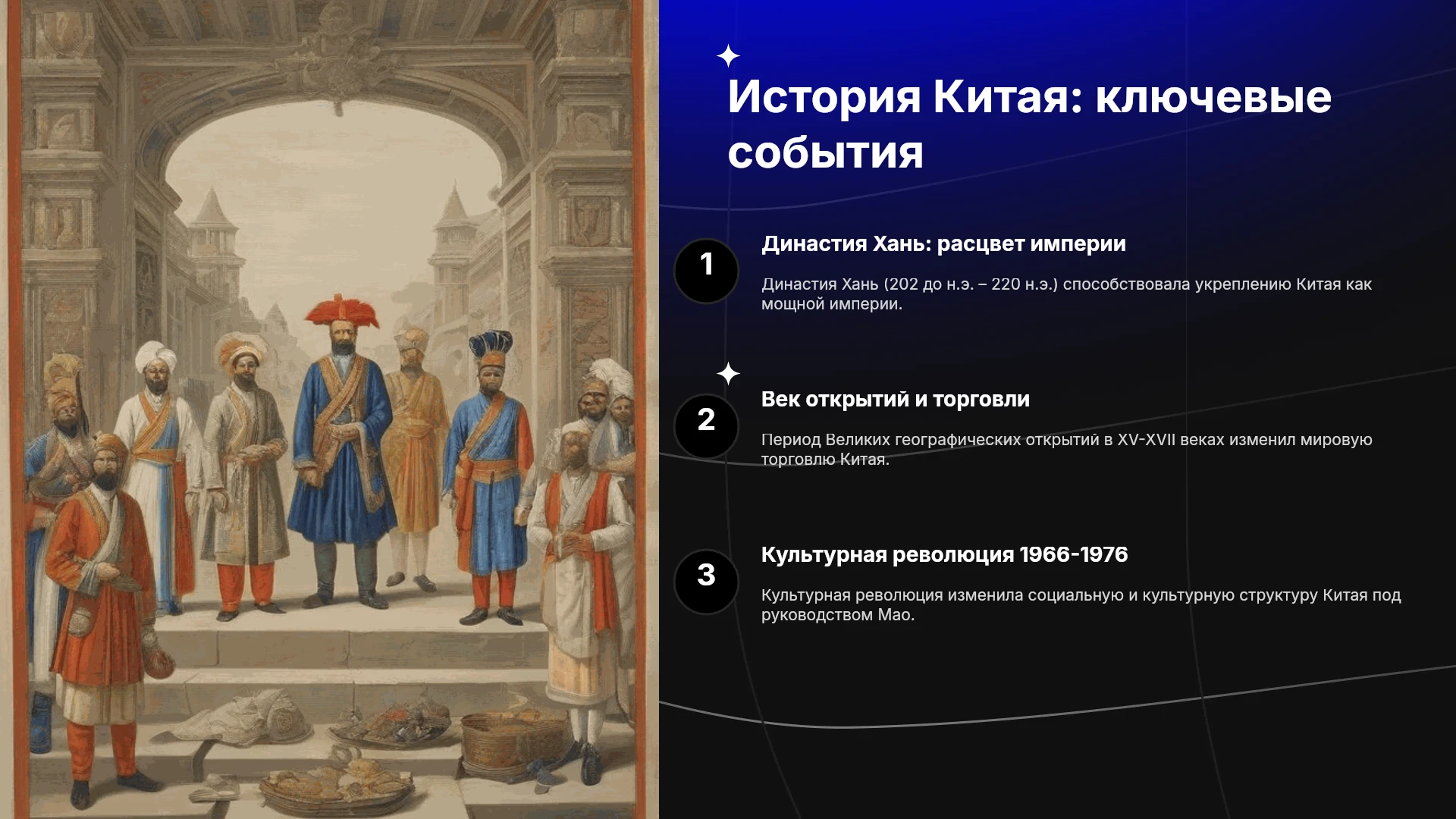 История Китая: ключевые события

1

Династия Хань: расцвет империи

Династия Хань (202 до н.э. – 220 н.э.) способствовала укреплению Китая как мощной империи.

2

Век открытий и торговли

Период Великих географических открытий в XV-XVII веках изменил мировую торговлю Китая.

3

Культурная революция 1966-1976

Культурная революция изменила социальную и культурную структуру Китая под руководством Мао.